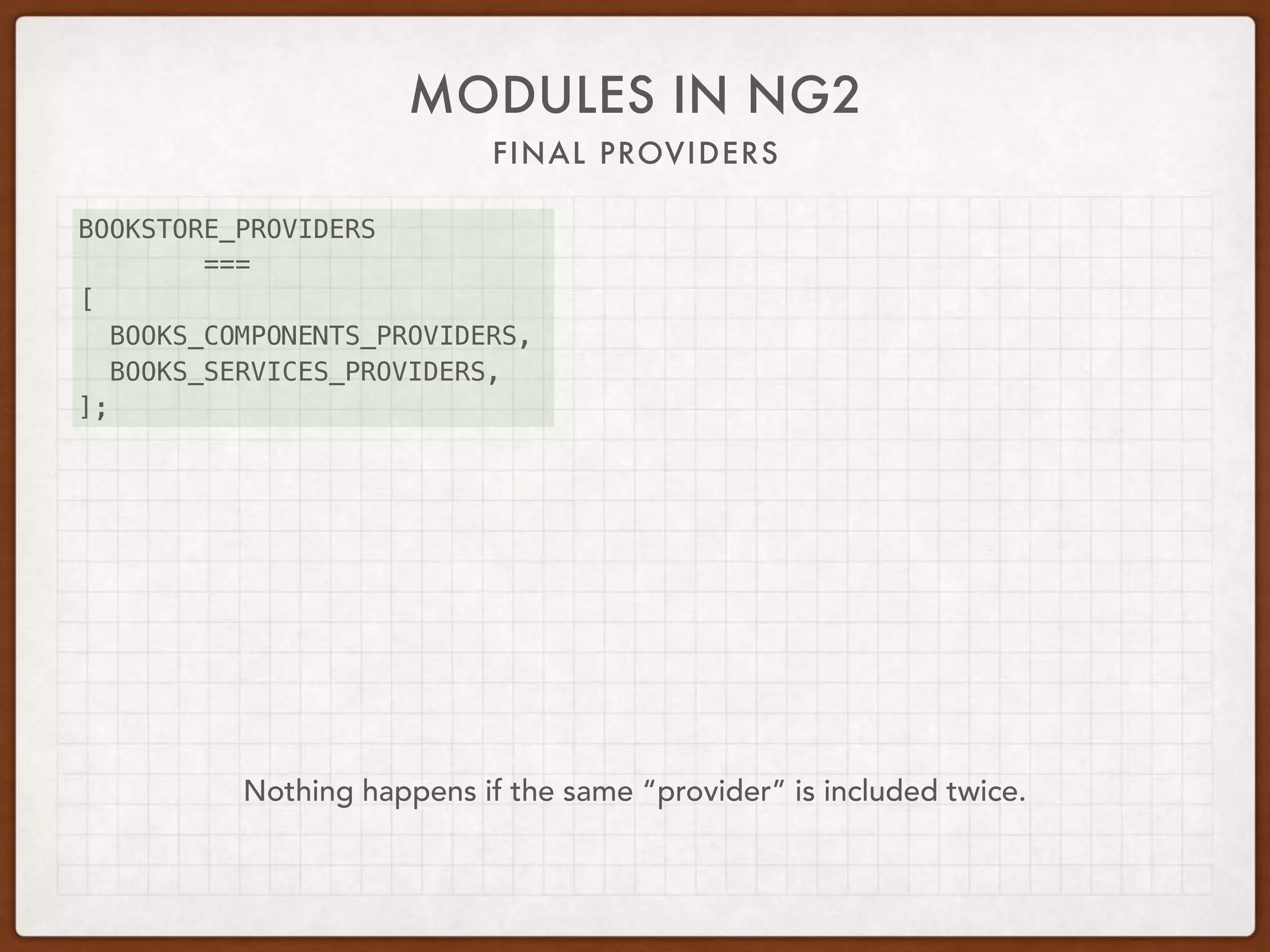 MODULES IN NG2

FINAL PROVIDERS

BOOKSTORE_PROVIDERS
        ===
[
  BOOKS_COMPONENTS_PROVIDERS,
  BOOKS_SERVICES_PROVIDERS,
];

Nothing happens if the same “provider” is included twice.